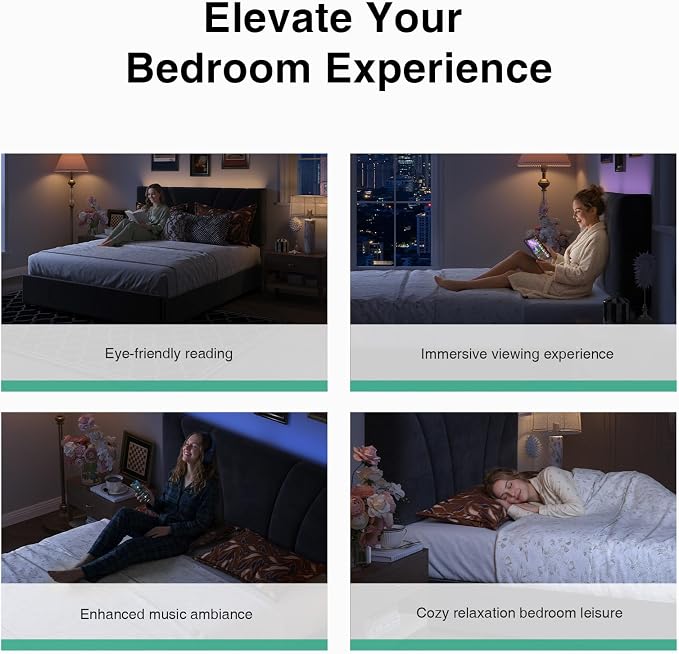 Elevate Your Bedroom Experience

Eye-friendly reading

Immersive viewing experience

Enhanced music ambiance

Cozy relaxation bedroom leisure